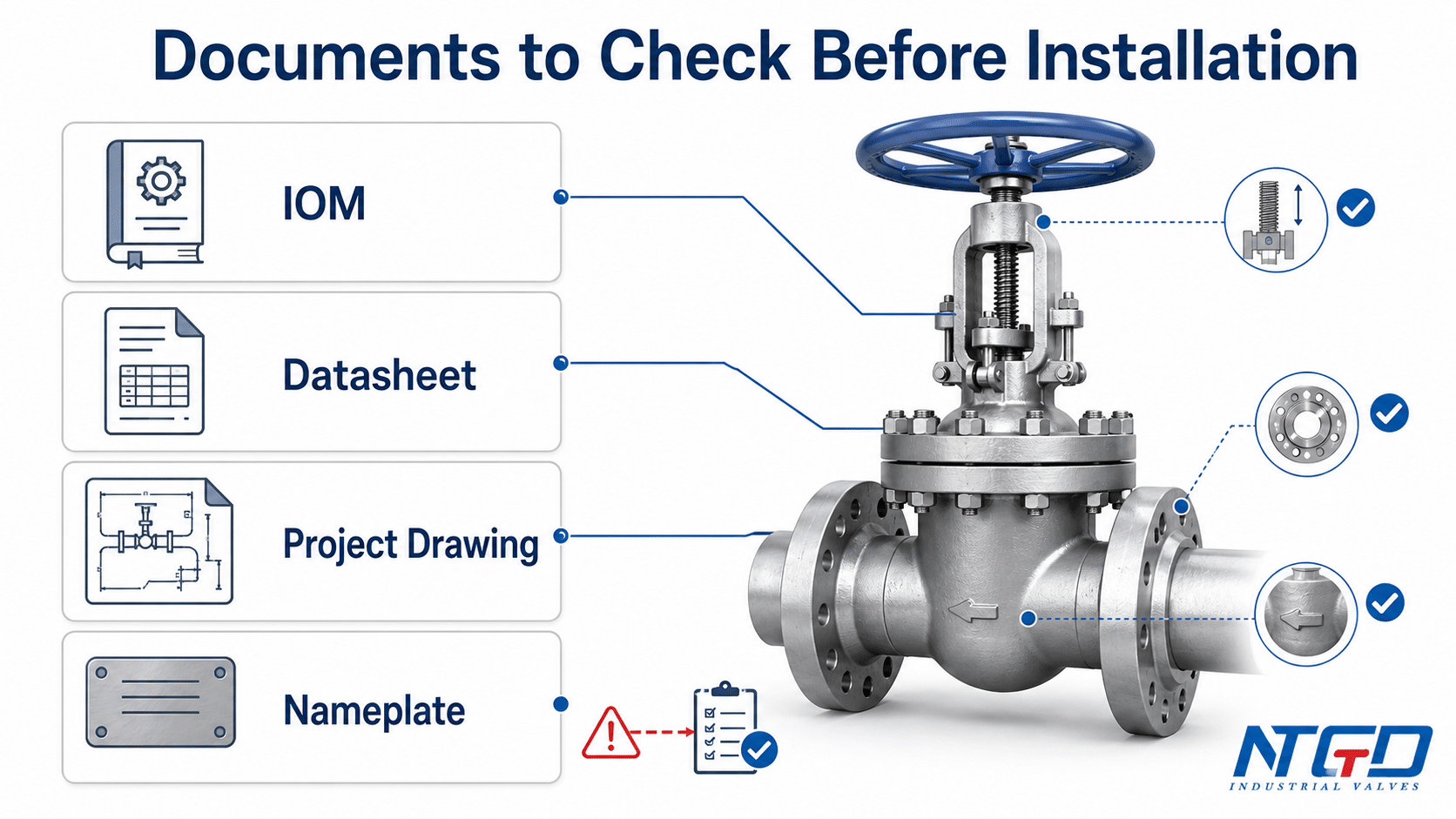 Documents to Check Before Installation

IOM

Datasheet

Project Drawing

Nameplate

NTGD
INDUSTRIAL VALVES